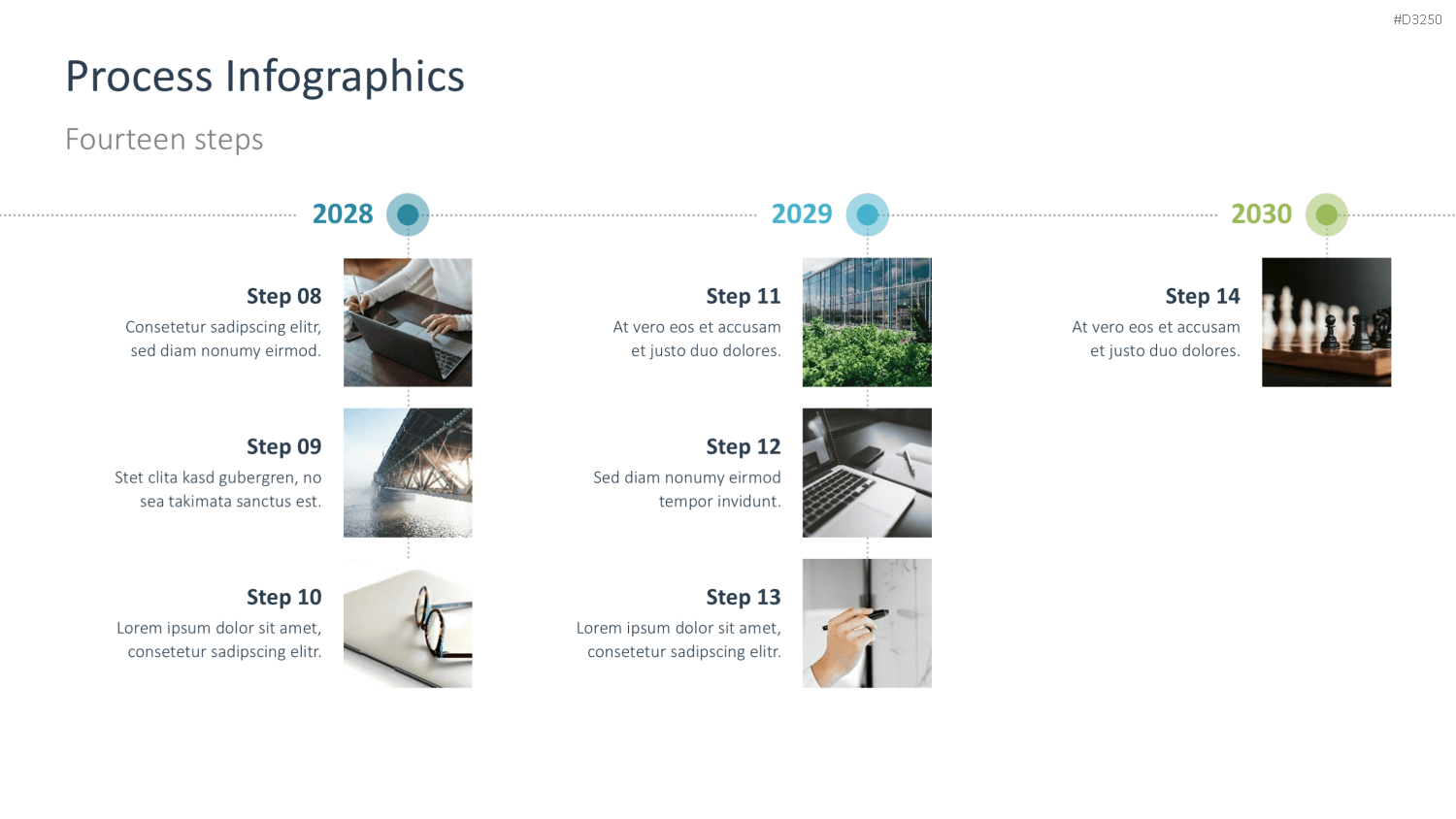 #D3250

Process Infographics

Fourteen steps

2028

Step 08
Consetetur sadipscing elitr, sed diam nonumy eirmod.

Step 09
Stet clita kasd gubergren, no sea takimata sanctus est.

Step 10
Lorem ipsum dolor sit amet, consetetur sadipscing elitr.

2029

Step 11
At vero eos et accusam et justo duo dolores.

Step 12
Sed diam nonumy eirmod tempor invidunt.

Step 13
Lorem ipsum dolor sit amet, consetetur sadipscing elitr.

2030

Step 14
At vero eos et accusam et justo duo dolores.